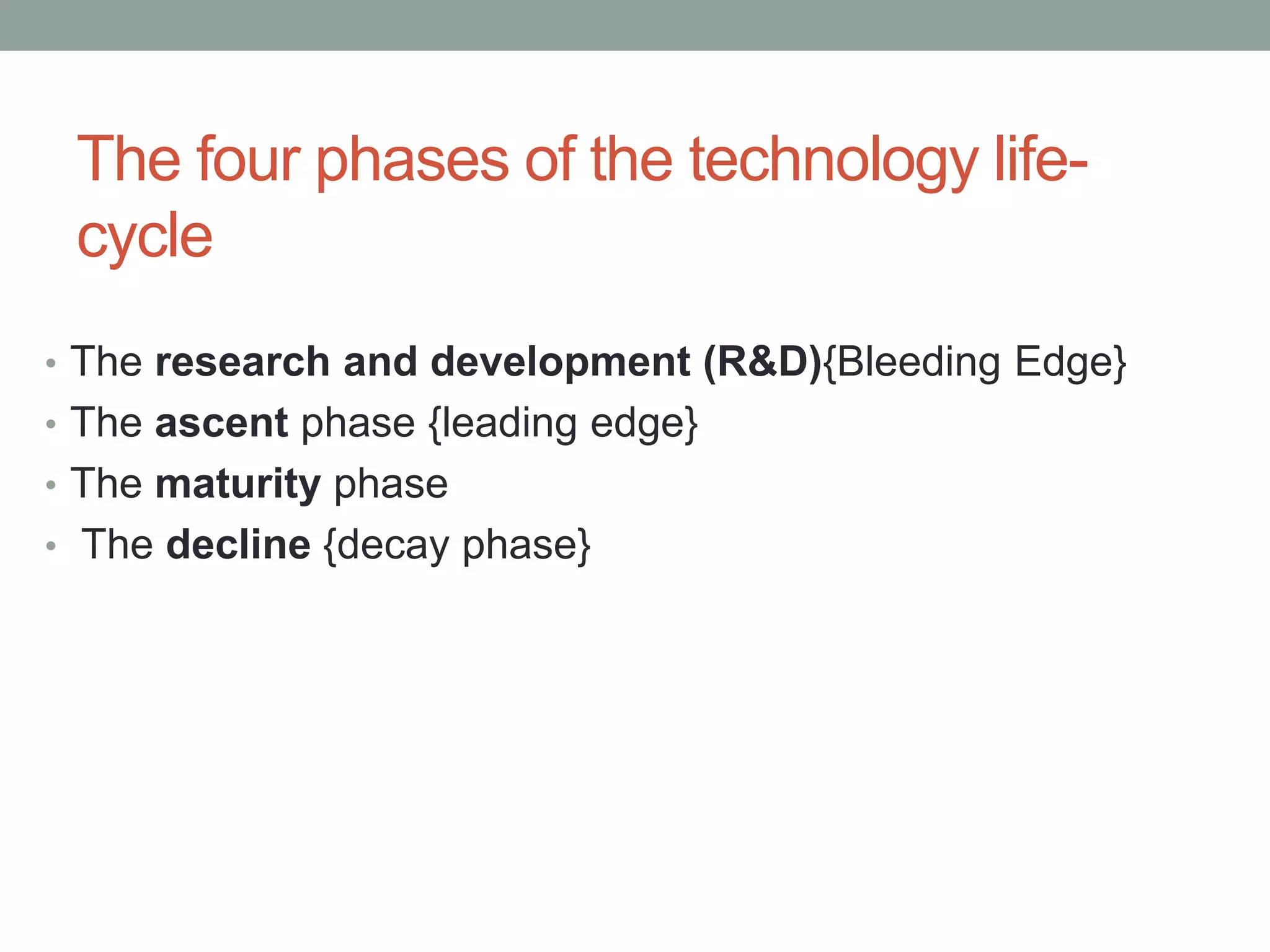 The four phases of the technology life-cycle

• The research and development (R&D){Bleeding Edge}
• The ascent phase {leading edge}
• The maturity phase
• The decline {decay phase}